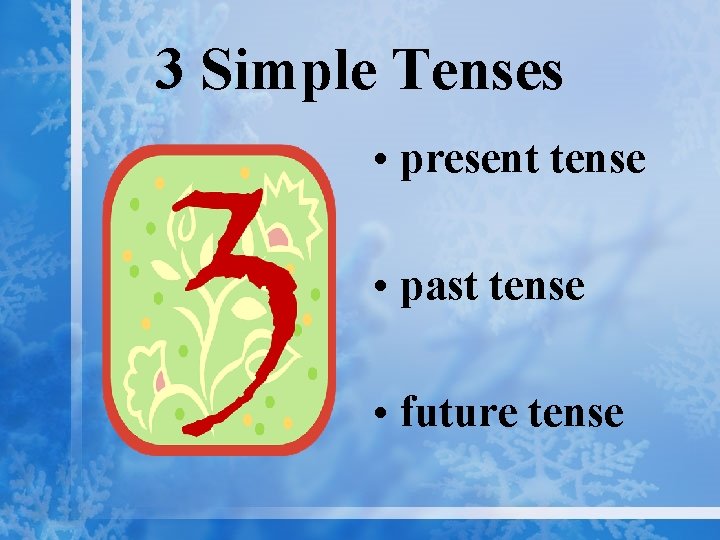 3 Simple Tenses

3

• present tense

• past tense

• future tense